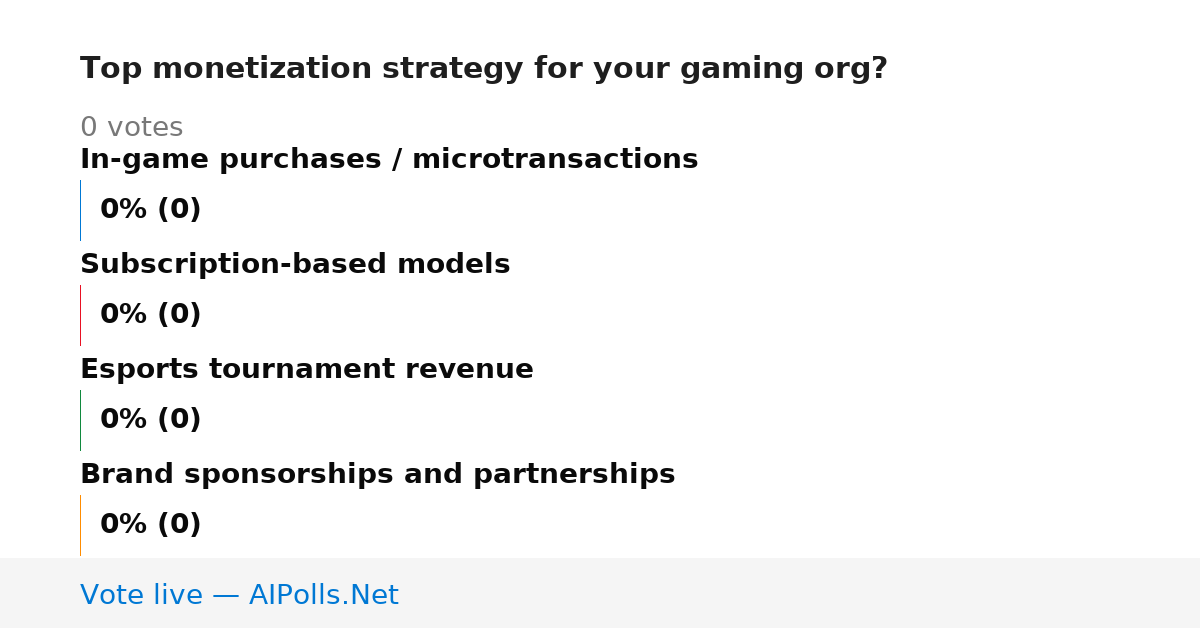 Top monetization strategy for your gaming org?

0 votes

In-game purchases / microtransactions

0% (0)

Subscription-based models

0% (0)

Esports tournament revenue

0% (0)

Brand sponsorships and partnerships

0% (0)

Vote live — AIPolls.Net